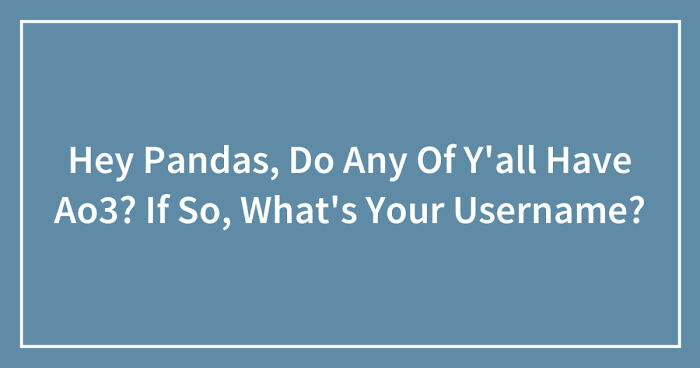 Hey Pandas, Do Any Of Y'all Have Ao3? If So, What's Your Username?